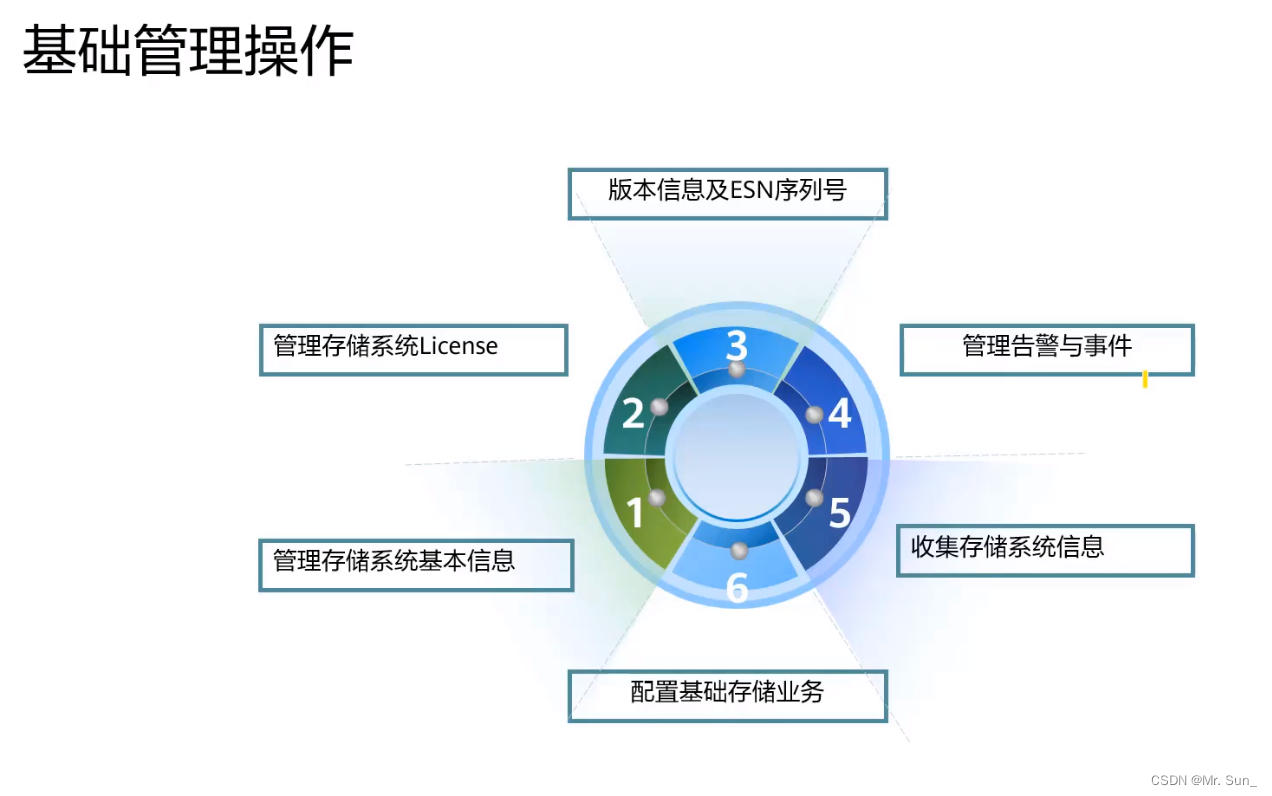 基础管理操作

版本信息及ESN序列号

管理存储系统License

管理告警与事件

3

2

4

1

5

6

管理存储系统基本信息

收集存储系统信息

配置基础存储业务

CSDN @Mr. Sun_